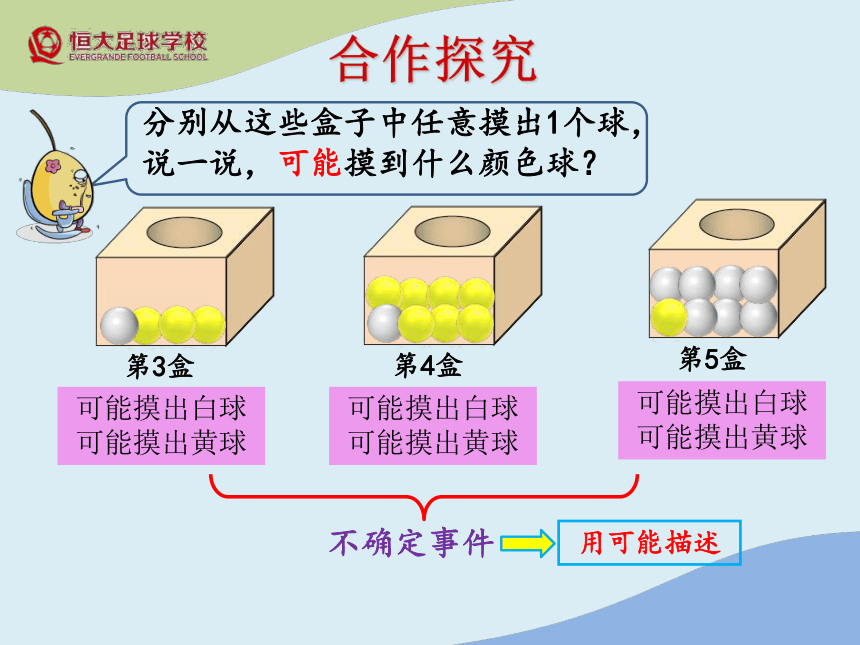 恒大足球学校
EVERGRANDE FOOTBALL SCHOOL

合作探究

分别从这些盒子中任意摸出1个球，说一说，可能摸到什么颜色球？

第3盒
可能摸出白球
可能摸出黄球

第4盒
可能摸出白球
可能摸出黄球

第5盒
可能摸出白球
可能摸出黄球

不确定事件

用可能描述